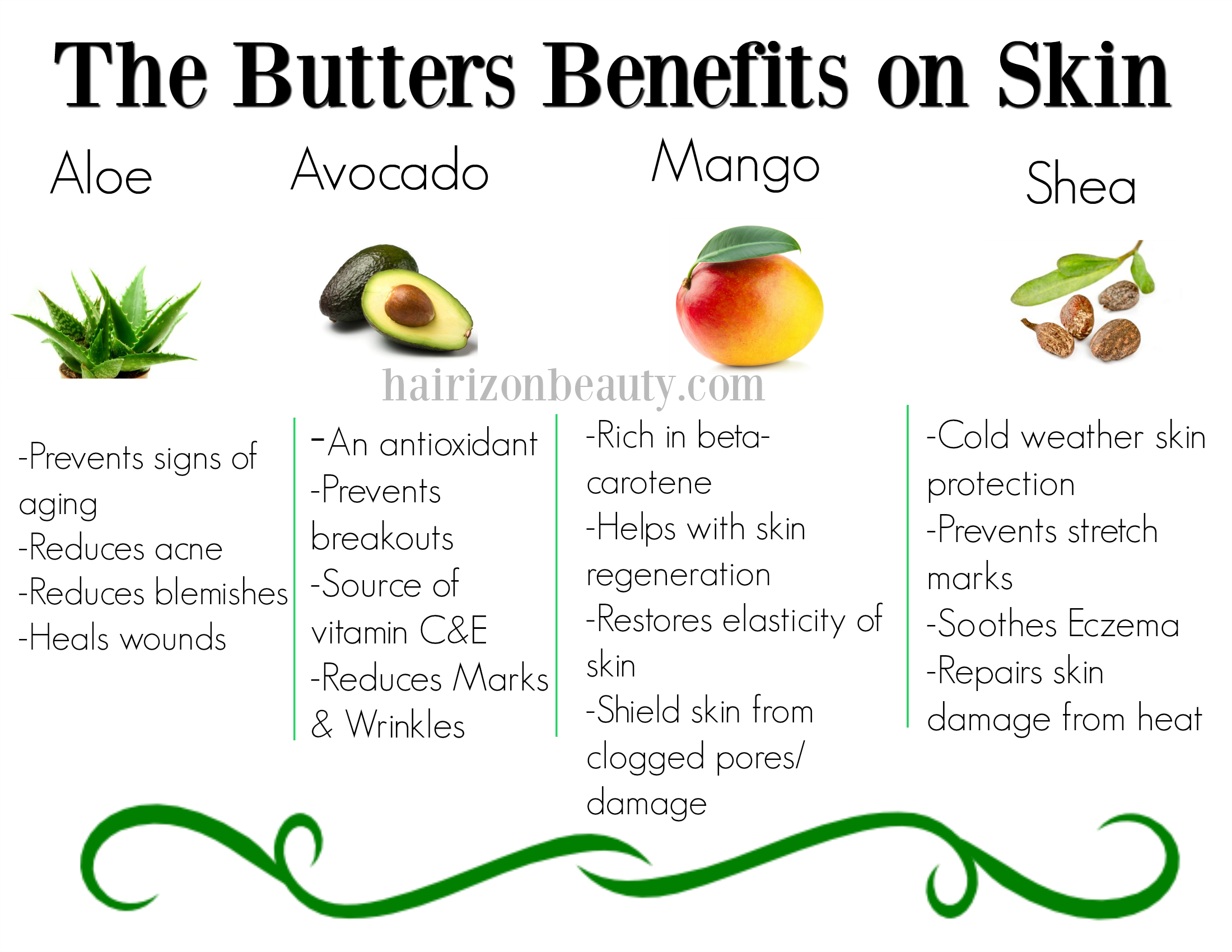 The Butters Benefits on Skin

Aloe

-Prevents signs of aging
-Reduces acne
-Reduces blemishes
-Heals wounds

Avocado

-An antioxidant
-Prevents breakouts
-Source of vitamin C&E
-Reduces Marks & Wrinkles

Mango

-Rich in beta-carotene
-Helps with skin regeneration
-Restores elasticity of skin
-Shield skin from clogged pores/ damage

Shea

-Cold weather skin protection
-Prevents stretch marks
-Soothes Eczema
-Repairs skin damage from heat

hairizonbeauty.com